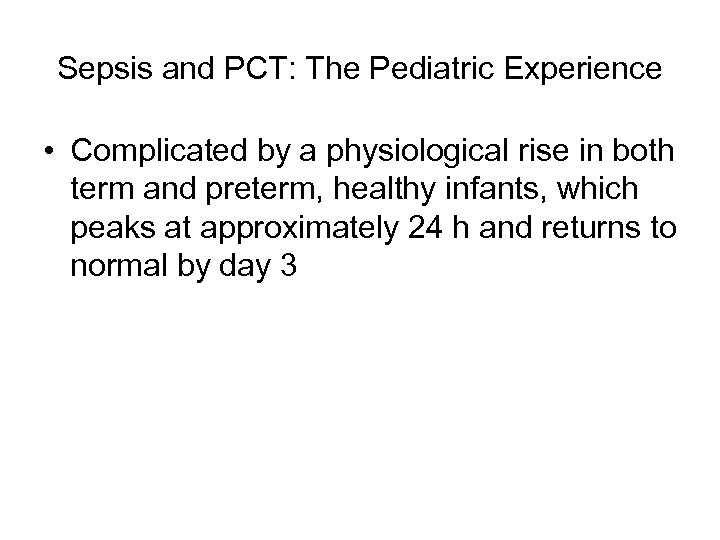 Sepsis and PCT: The Pediatric Experience

• Complicated by a physiological rise in both term and preterm, healthy infants, which peaks at approximately 24 h and returns to normal by day 3